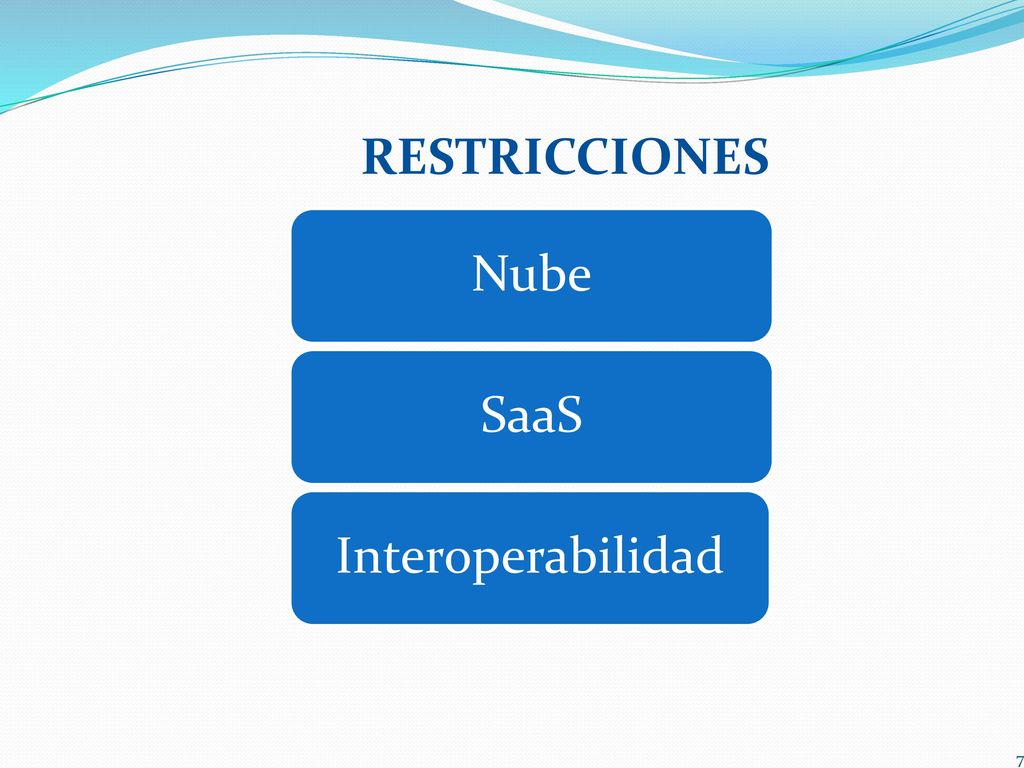 RESTRICCIONES

Nube

SaaS

Interoperabilidad

7